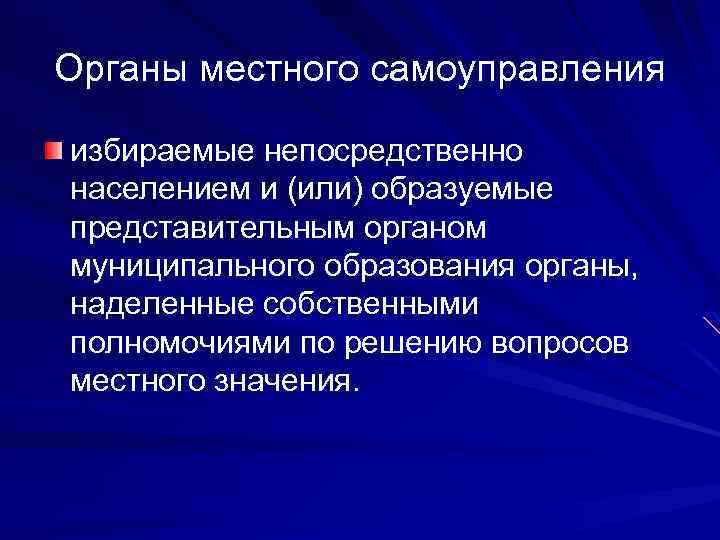 Органы местного самоуправления

избираемые непосредственно населением и (или) образуемые представительным органом муниципального образования органы, наделенные собственными полномочиями по решению вопросов местного значения.